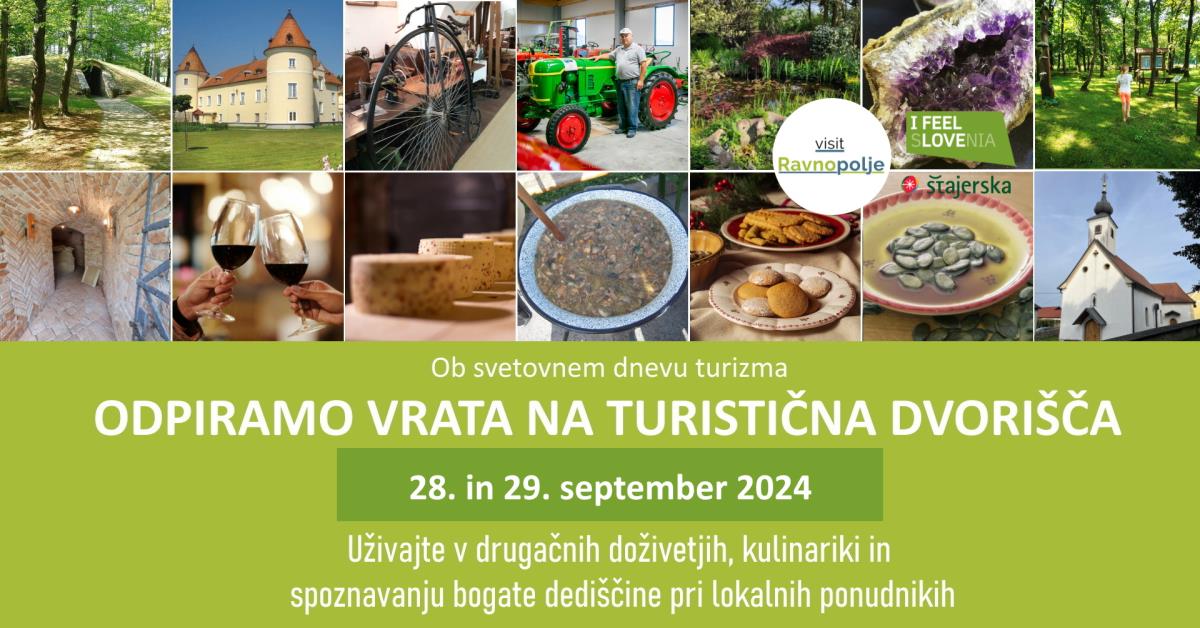 visit Ravnopolje

I FEEL SLOVENIA

štajerska

Ob svetovnem dnevu turizma

ODPIRAMO VRATA NA TURISTIČNA DVORIŠČA

28. in 29. september 2024

Uživajte v drugačnih doživetjih, kulinariki in spoznavanju bogate dediščine pri lokalnih ponudnikih